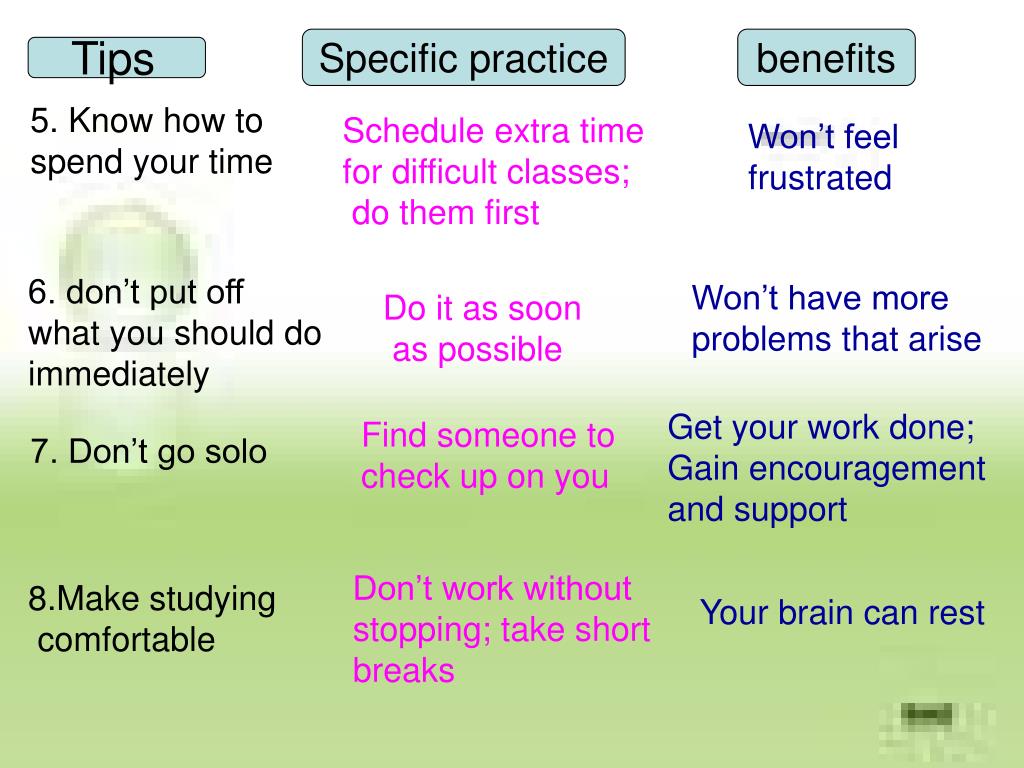 | Tips | Specific practice | benefits |
|---|---|---|
| 5. Know how to spend your time | Schedule extra time for difficult classes; do them first | Won’t feel frustrated |
| 6. don’t put off what you should do immediately | Do it as soon as possible | Won’t have more problems that arise |
| 7. Don’t go solo | Find someone to check up on you | Get your work done; Gain encouragement and support |
| 8.Make studying comfortable | Don’t work without stopping; take short breaks | Your brain can rest |